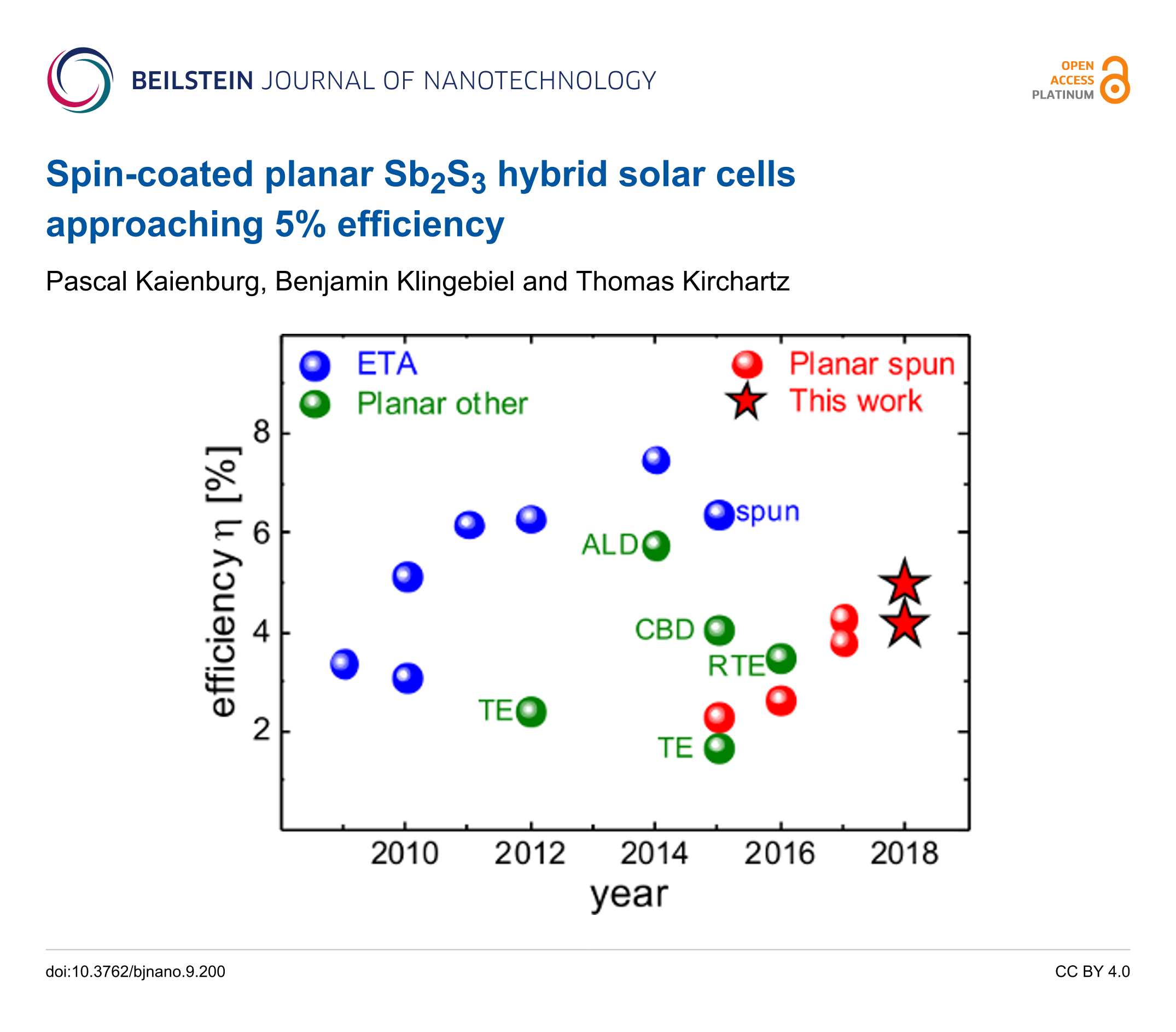 BEILSTEIN JOURNAL OF NANOTECHNOLOGY

OPEN ACCESS PLATINUM

Spin-coated planar $Sb_2S_3$ hybrid solar cells approaching 5% efficiency

Pascal Kaienburg, Benjamin Klingebiel and Thomas Kirchartz

ETA
Planar other
Planar spun
This work

efficiency η [%]
8
6
4
2

spun
ALD
CBD
RTE
TE
TE

2010
2012
2014
2016
2018
year

doi:10.3762/bjnano.9.200

CC BY 4.0